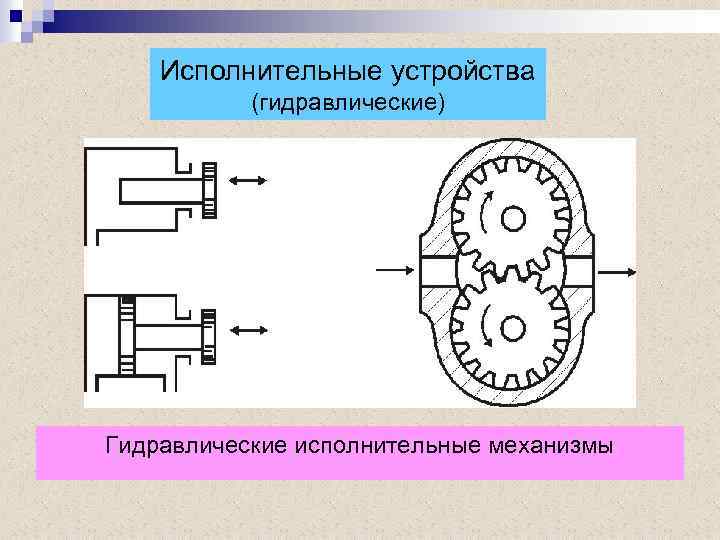 Исполнительные устройства
(гидравлические)

Гидравлические исполнительные механизмы